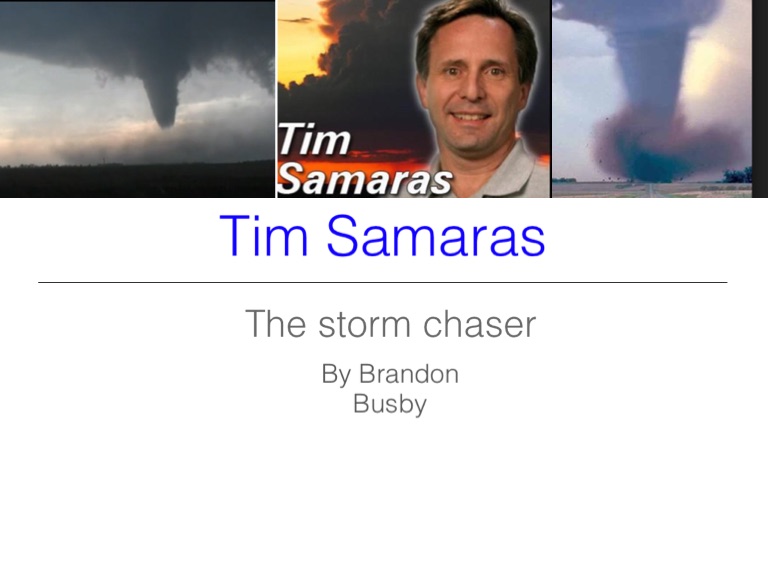 Tim Samaras

Tim Samaras

The storm chaser

By Brandon Busby